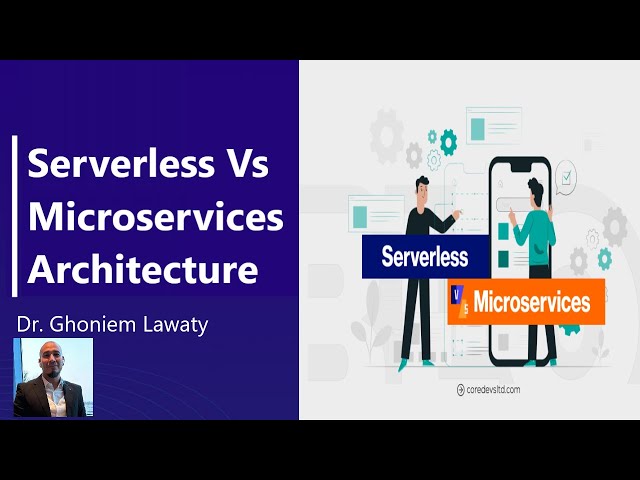 Serverless Vs Microservices Architecture

Dr. Ghoniem Lawaty

Serverless

VS

Microservices

coredevsltd.com